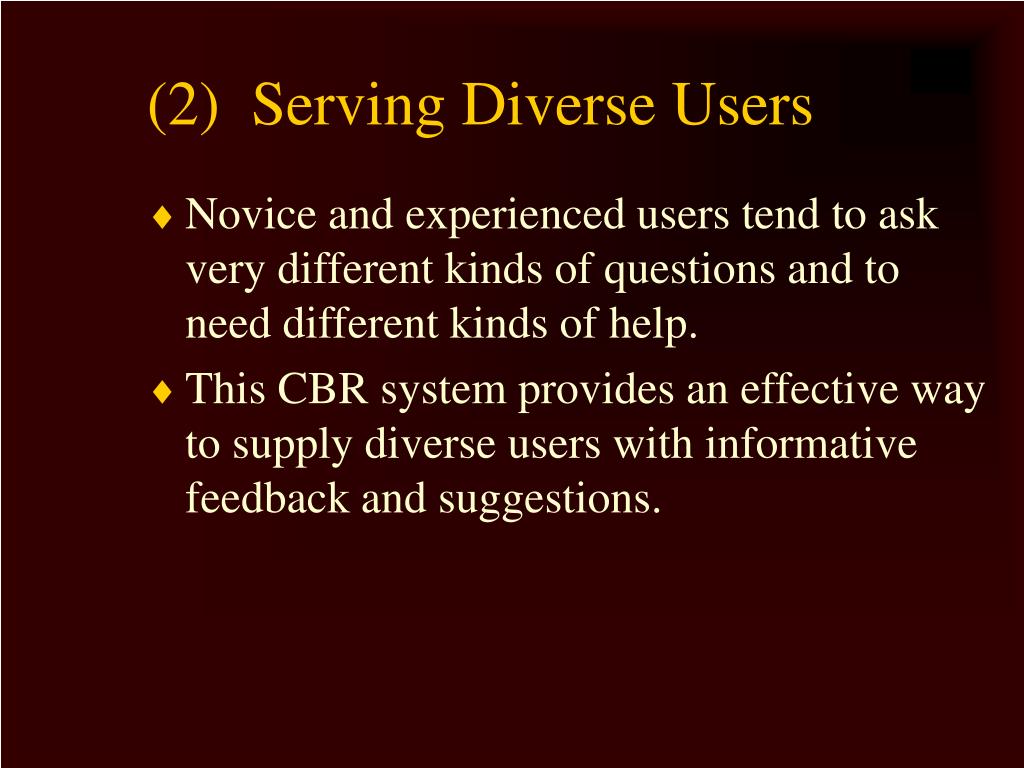 (2) Serving Diverse Users

♦ Novice and experienced users tend to ask very different kinds of questions and to need different kinds of help.

♦ This CBR system provides an effective way to supply diverse users with informative feedback and suggestions.